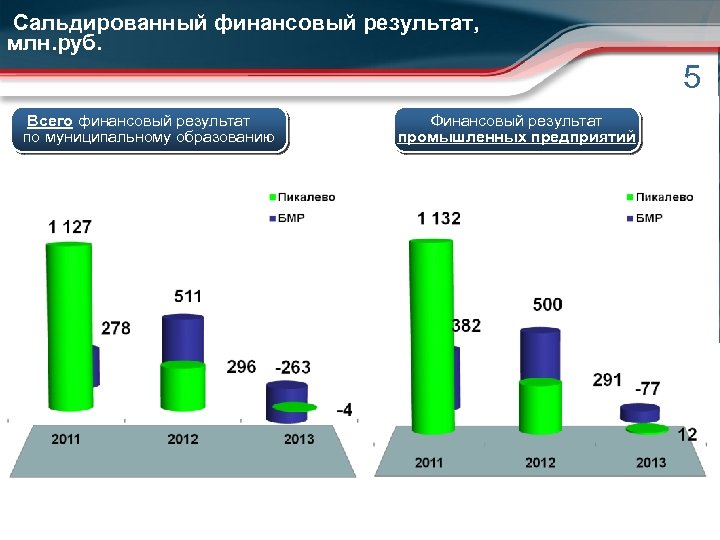 Сальдированный финансовый результат, млн.руб.

5

Всего финансовый результат по муниципальному образованию

Пикалево
БМР

1 127
278
511
296
-263
-4

2011
2012
2013

Финансовый результат промышленных предприятий

Пикалево
БМР

1 132
382
500
291
-77
12

2011
2012
2013